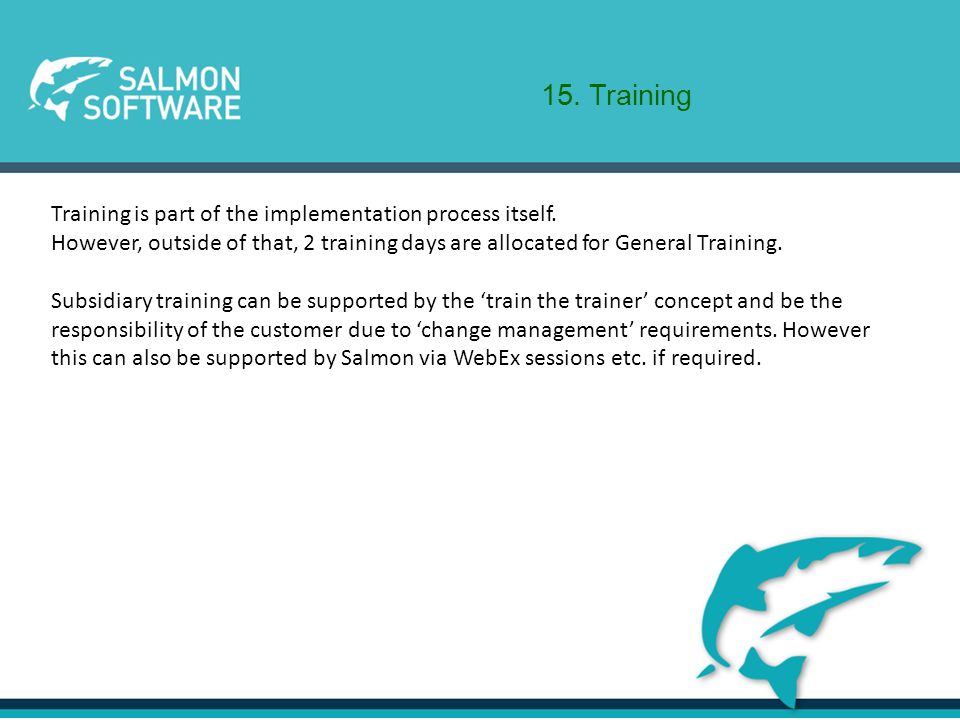 SALMON SOFTWARE

15. Training

Training is part of the implementation process itself.
However, outside of that, 2 training days are allocated for General Training.

Subsidiary training can be supported by the ‘train the trainer’ concept and be the responsibility of the customer due to ‘change management’ requirements. However this can also be supported by Salmon via WebEx sessions etc. if required.